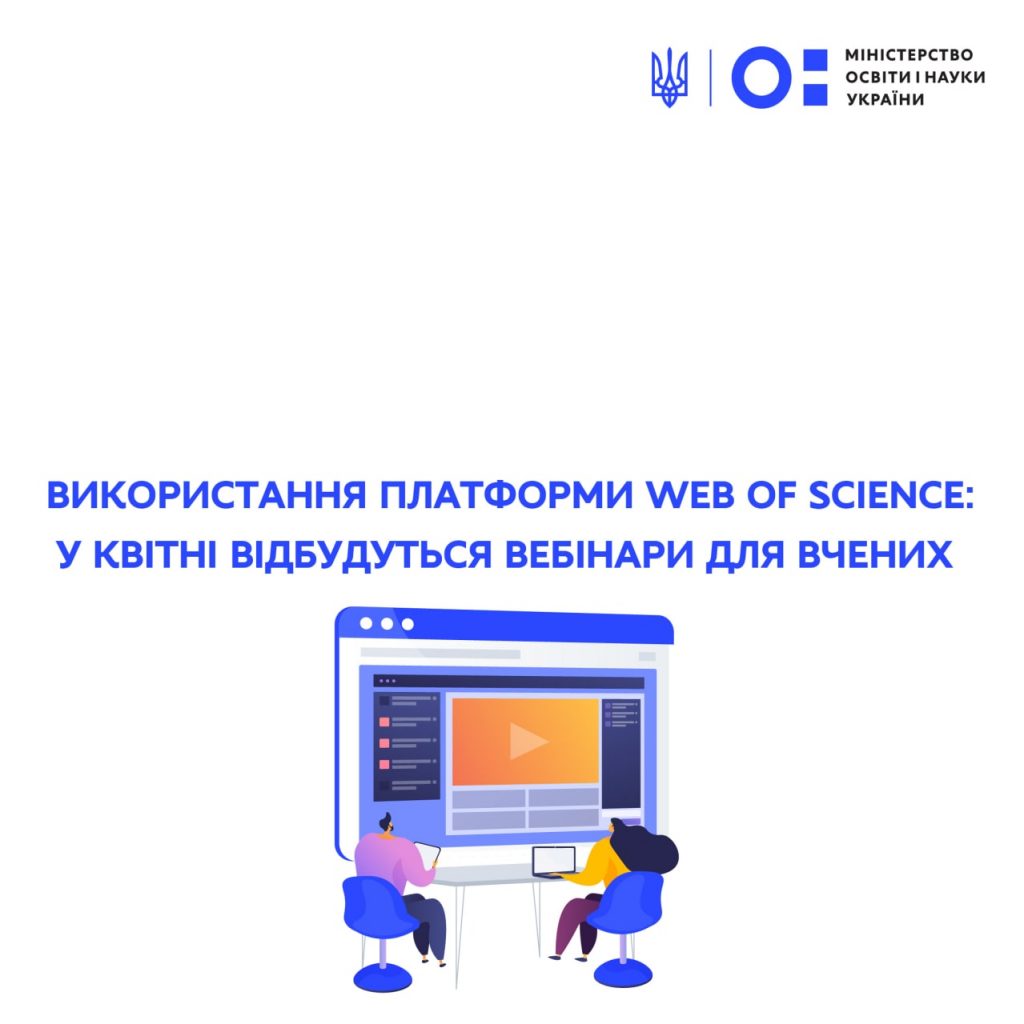 МІНІСТЕРСТВО ОСВІТИ І НАУКИ УКРАЇНИ

ВИКОРИСТАННЯ ПЛАТФОРМИ WEB OF SCIENCE: У КВІТНІ ВІДБУДУТЬСЯ ВЕБІНАРИ ДЛЯ ВЧЕНИХ